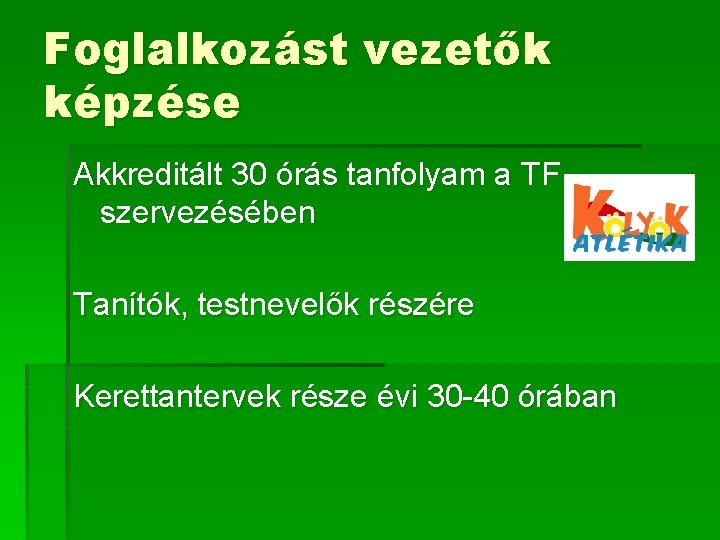 Foglalkozást vezetők képzése

Akkreditált 30 órás tanfolyam a TF szervezésében

KÖLYÖK ATLÉTIKA

Tanítók, testnevelők részére

Kerettantervek része évi 30-40 órában